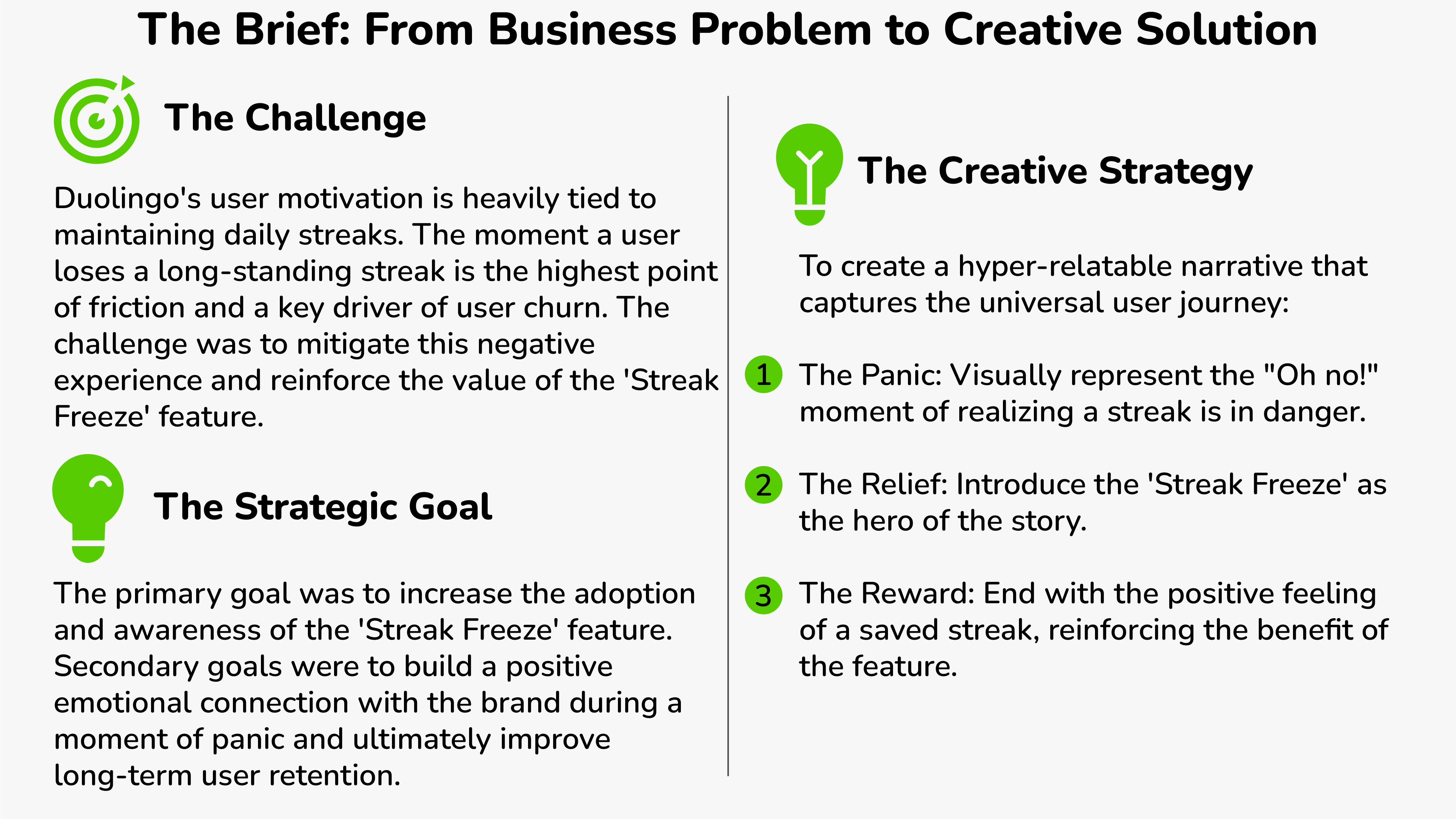 The Brief: From Business Problem to Creative Solution

The Challenge

Duolingo's user motivation is heavily tied to maintaining daily streaks. The moment a user loses a long-standing streak is the highest point of friction and a key driver of user churn. The challenge was to mitigate this negative experience and reinforce the value of the 'Streak Freeze' feature.

The Strategic Goal

The primary goal was to increase the adoption and awareness of the 'Streak Freeze' feature. Secondary goals were to build a positive emotional connection with the brand during a moment of panic and ultimately improve long-term user retention.

The Creative Strategy

To create a hyper-relatable narrative that captures the universal user journey:

1 The Panic: Visually represent the "Oh no!" moment of realizing a streak is in danger.

2 The Relief: Introduce the 'Streak Freeze' as the hero of the story.

3 The Reward: End with the positive feeling of a saved streak, reinforcing the benefit of the feature.